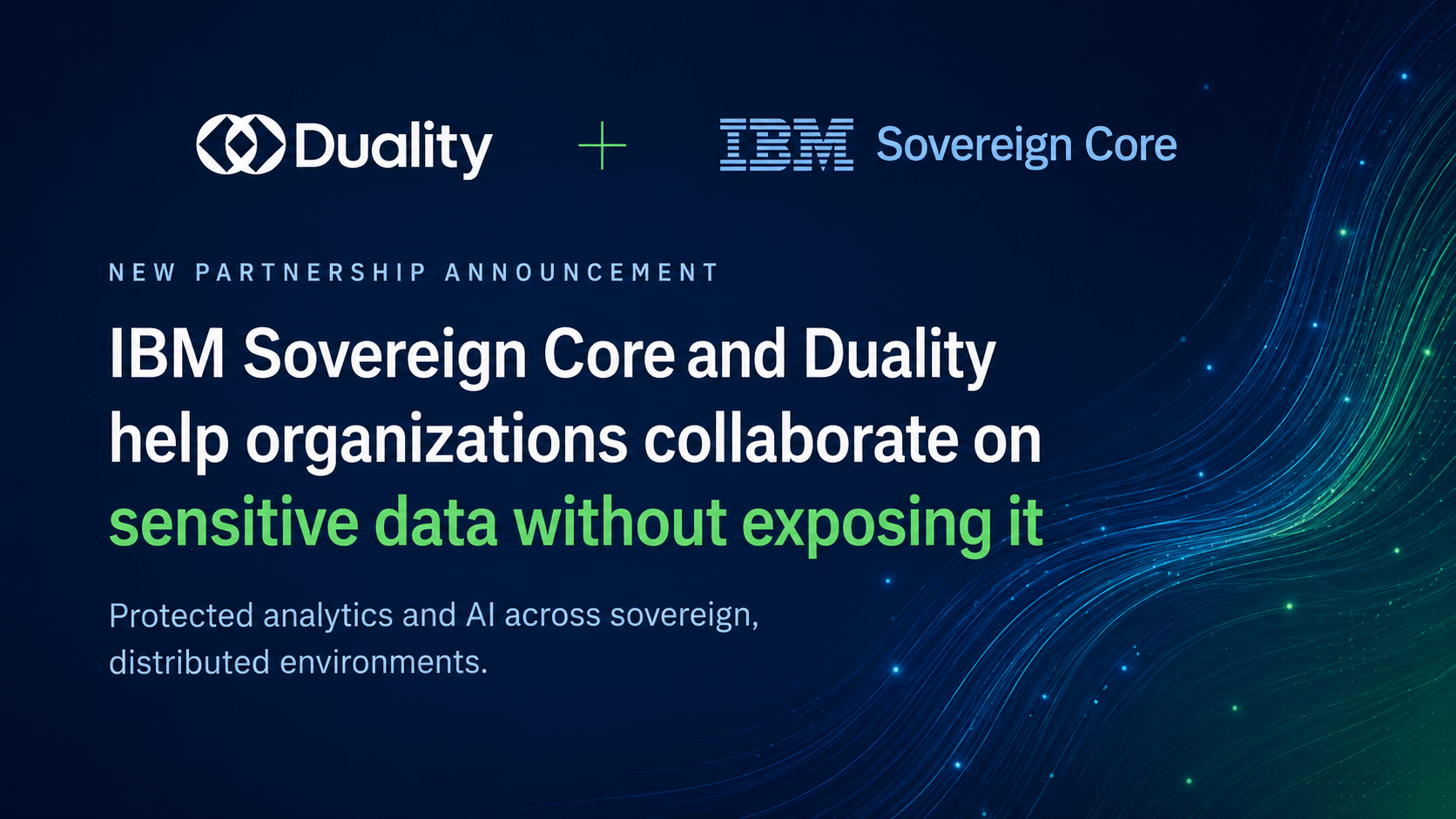 Duality + IBM Sovereign Core

NEW PARTNERSHIP ANNOUNCEMENT

IBM Sovereign Core and Duality help organizations collaborate on sensitive data without exposing it

Protected analytics and AI across sovereign, distributed environments.